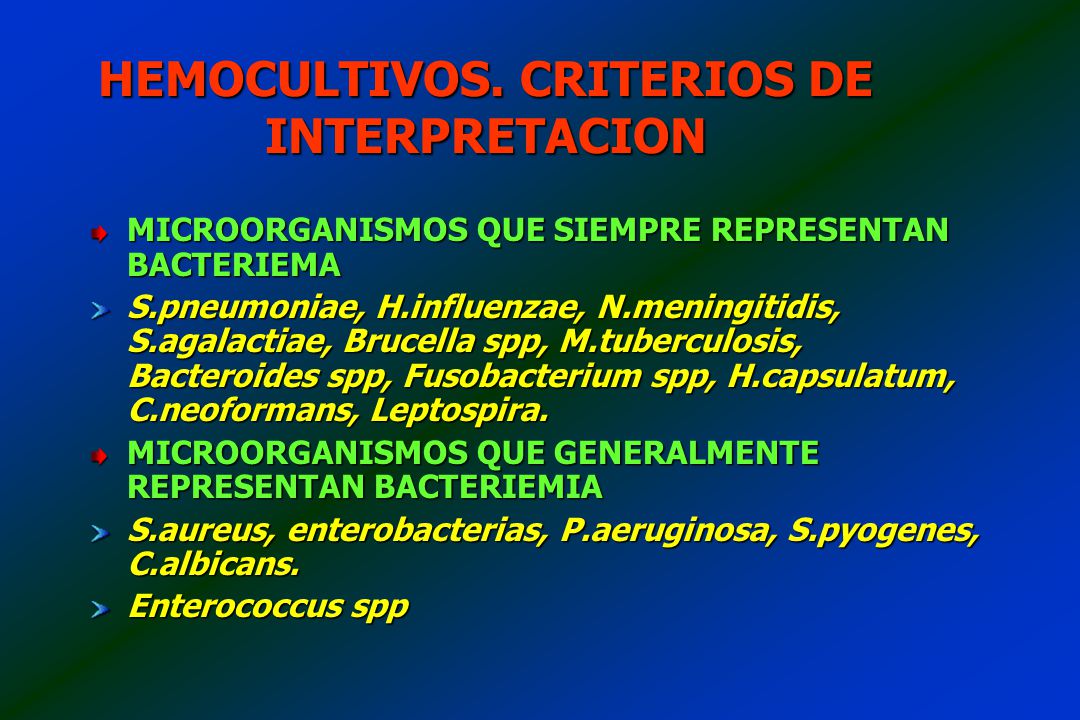 HEMOCULTIVOS. CRITERIOS DE INTERPRETACION

MICROORGANISMOS QUE SIEMPRE REPRESENTAN BACTERIEMA

S.pneumoniae, H.influenzae, N.meningitidis, S.agalactiae, Brucella spp, M.tuberculosis, Bacteroides spp, Fusobacterium spp, H.capsulatum, C.neoformans, Leptospira.

MICROORGANISMOS QUE GENERALMENTE REPRESENTAN BACTERIEMIA

S.aureus, enterobacterias, P.aeruginosa, S.pyogenes, C.albicans.

Enterococcus spp